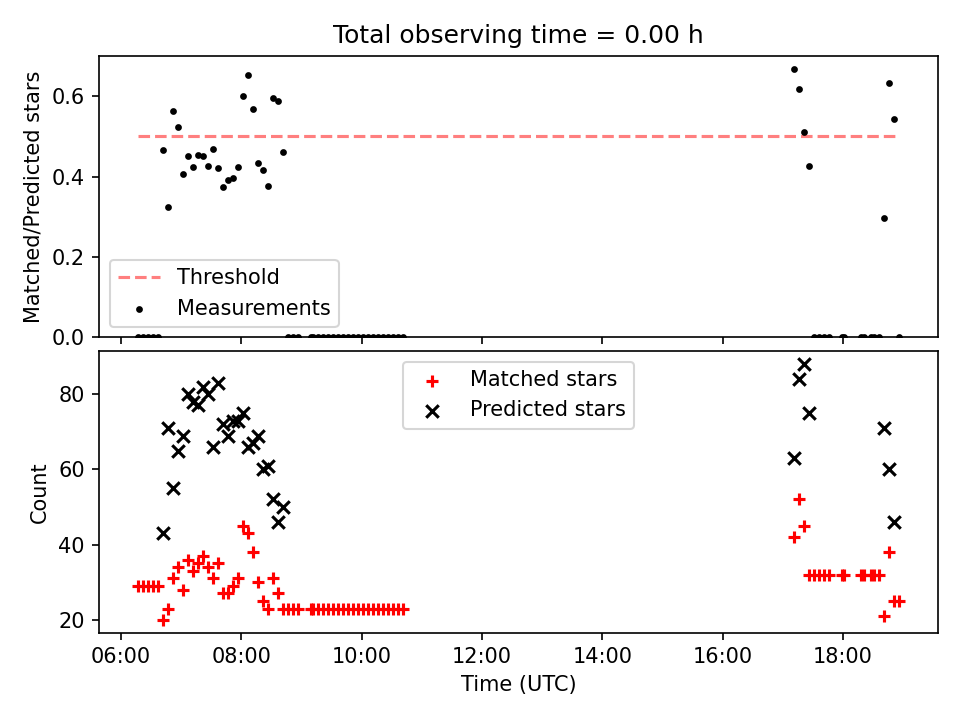 Total observing time = 0.00 h

Matched/Predicted stars

0.6
0.4
0.2
0.0

Threshold
Measurements

Matched stars
Predicted stars

Count

80
60
40
20

06:00 08:00 10:00 12:00 14:00 16:00 18:00

Time (UTC)